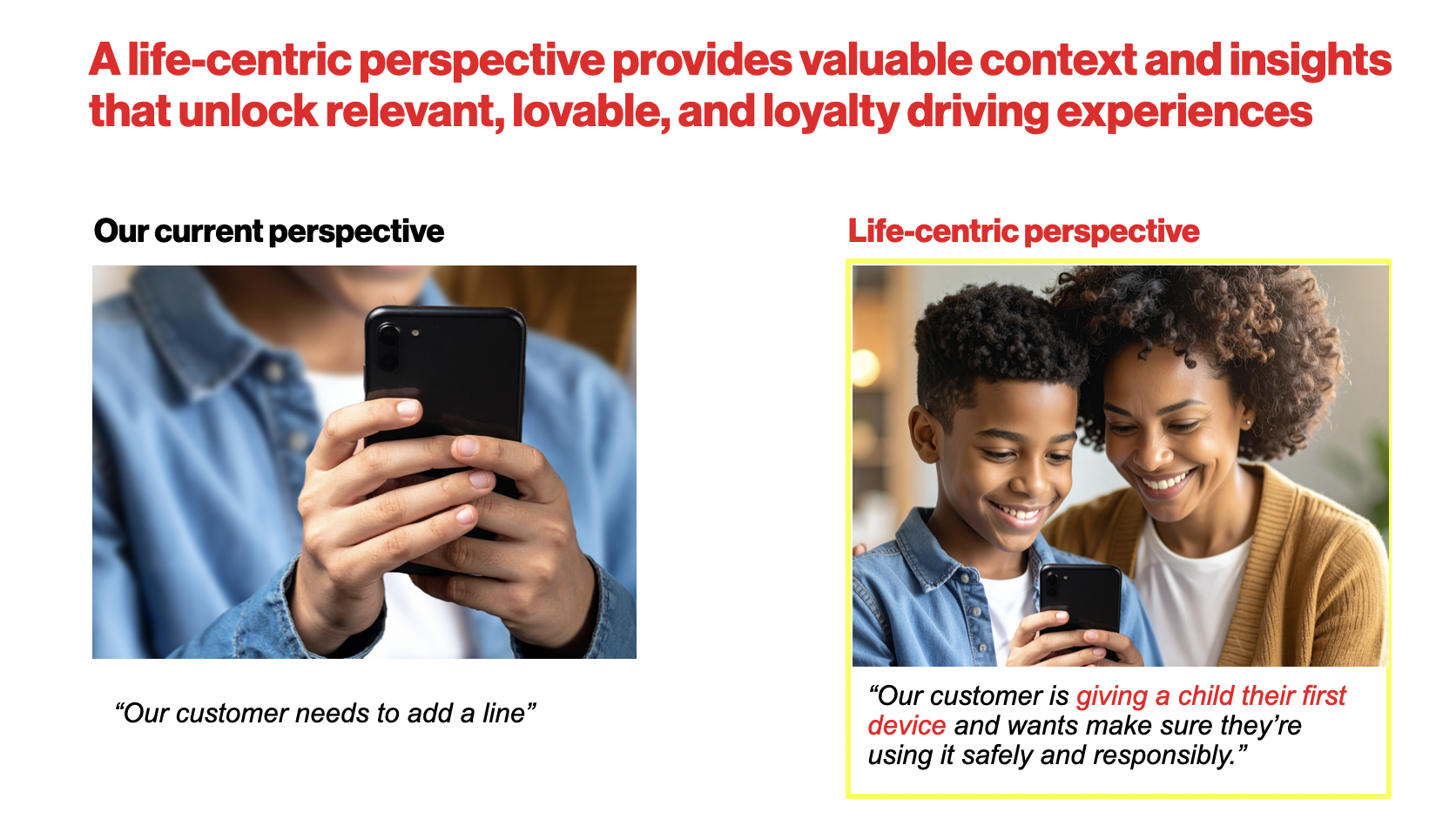 A life-centric perspective provides valuable context and insights that unlock relevant, lovable, and loyalty driving experiences

Our current perspective

“Our customer needs to add a line”

Life-centric perspective

“Our customer is giving a child their first device and wants make sure they’re using it safely and responsibly.”